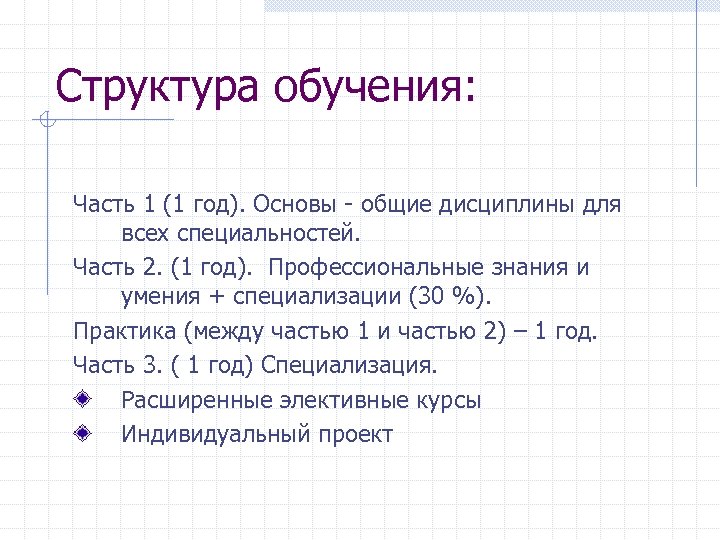 Структура обучения:

Часть 1 (1 год). Основы - общие дисциплины для всех специальностей.

Часть 2. (1 год). Профессиональные знания и умения + специализации (30 %).

Практика (между частью 1 и частью 2) – 1 год.

Часть 3. ( 1 год) Специализация.

Расширенные элективные курсы

Индивидуальный проект